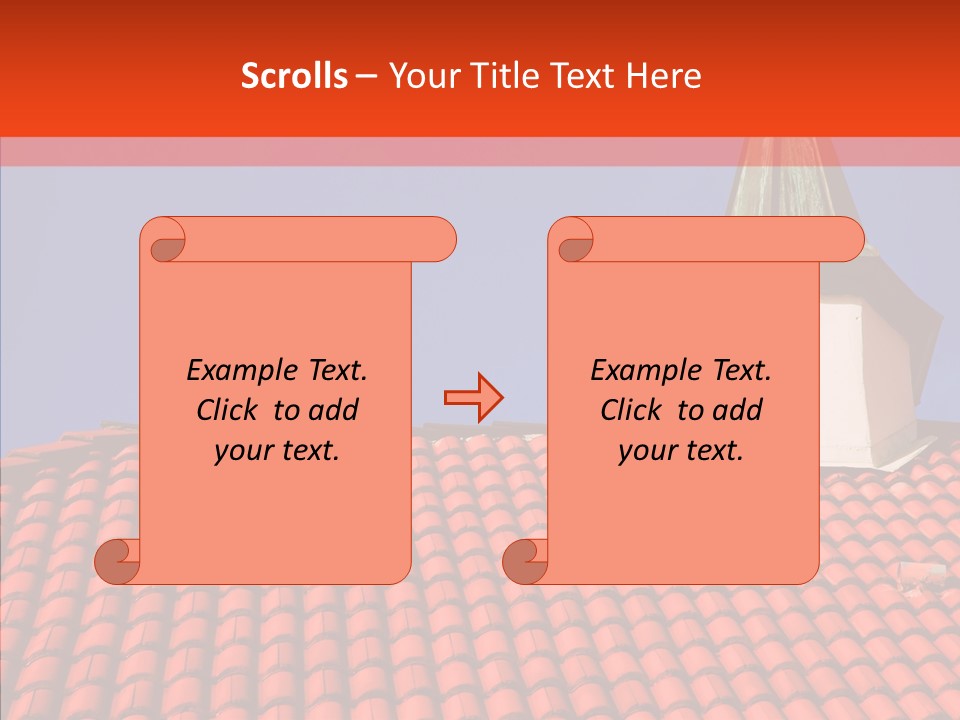 Scrolls – Your Title Text Here

Example Text. Click to add your text.

Example Text. Click to add your text.